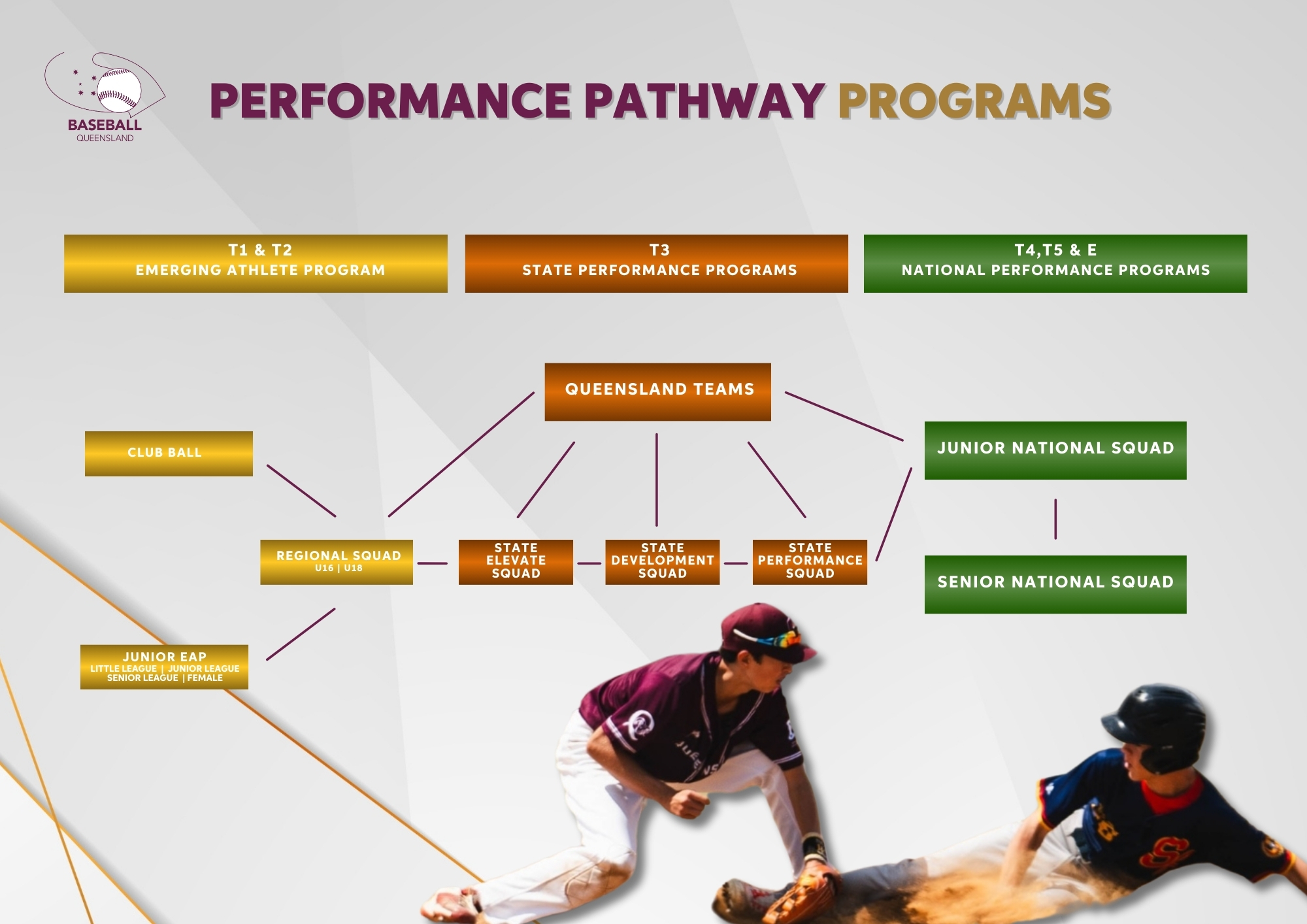 BASEBALL
QUEENSLAND

PERFORMANCE PATHWAY PROGRAMS

T1 & T2
EMERGING ATHLETE PROGRAM

T3
STATE PERFORMANCE PROGRAMS

T4,T5 & E
NATIONAL PERFORMANCE PROGRAMS

QUEENSLAND TEAMS

CLUB BALL

JUNIOR NATIONAL SQUAD

REGIONAL SQUAD
U16 | U18

STATE ELEVATE SQUAD

STATE DEVELOPMENT SQUAD

STATE PERFORMANCE SQUAD

SENIOR NATIONAL SQUAD

JUNIOR EAP
LITTLE LEAGUE | JUNIOR LEAGUE
SENIOR LEAGUE | FEMALE